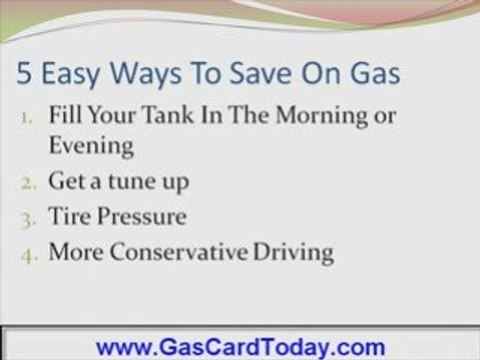 5 Easy Ways To Save On Gas

1. Fill Your Tank In The Morning or Evening
2. Get a tune up
3. Tire Pressure
4. More Conservative Driving

www.GasCardToday.com